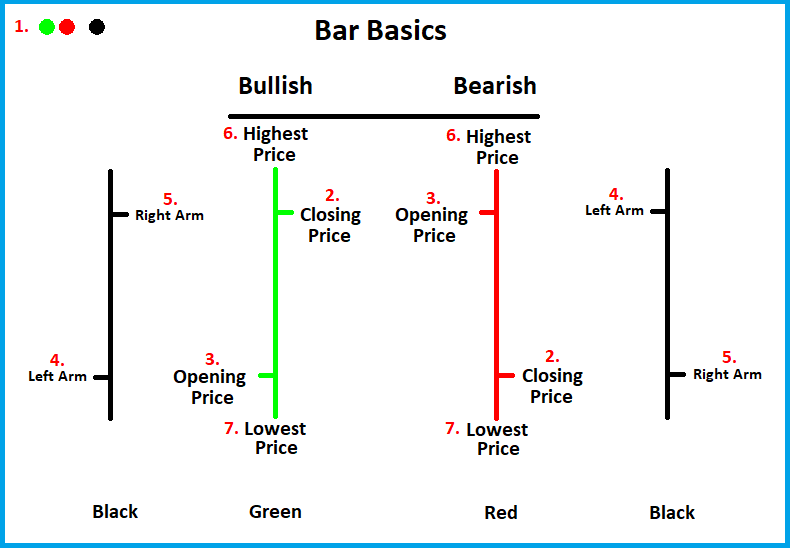 1.

Bar Basics

Bullish

Bearish

6. Highest Price

6. Highest Price

5. Right Arm

2. Closing Price

3. Opening Price

4. Left Arm

4. Left Arm

3. Opening Price

2. Closing Price

5. Right Arm

7. Lowest Price

7. Lowest Price

Black

Green

Red

Black